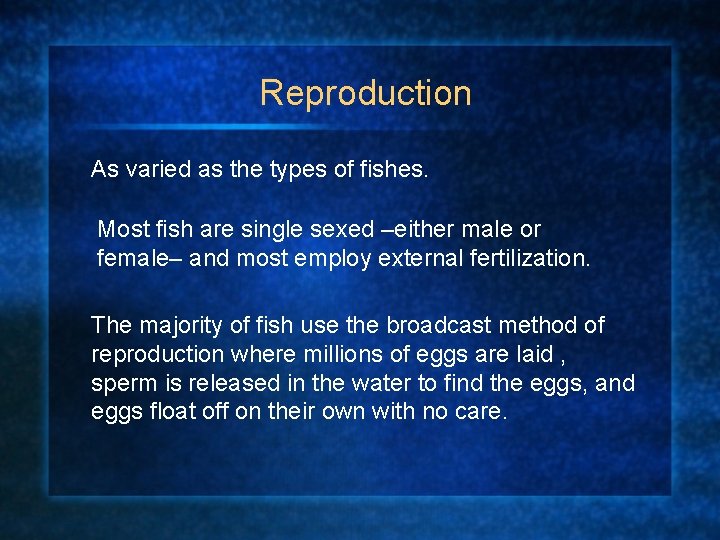 Reproduction

As varied as the types of fishes.

Most fish are single sexed –either male or female– and most employ external fertilization.

The majority of fish use the broadcast method of reproduction where millions of eggs are laid , sperm is released in the water to find the eggs, and eggs float off on their own with no care.